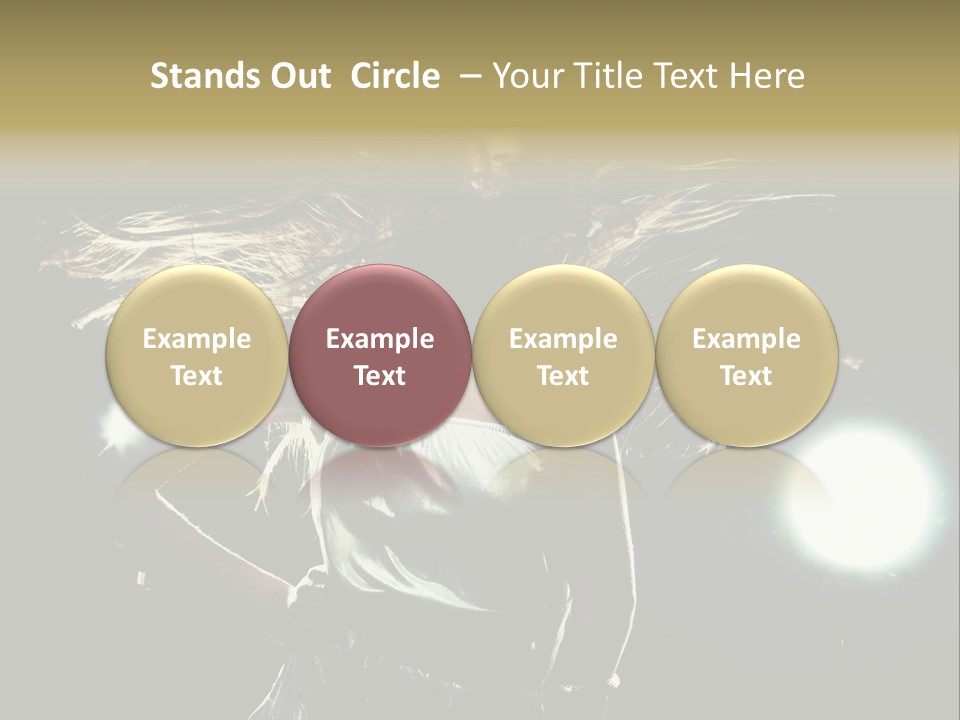 Stands Out Circle – Your Title Text Here

Example Text

Example Text

Example Text

Example Text